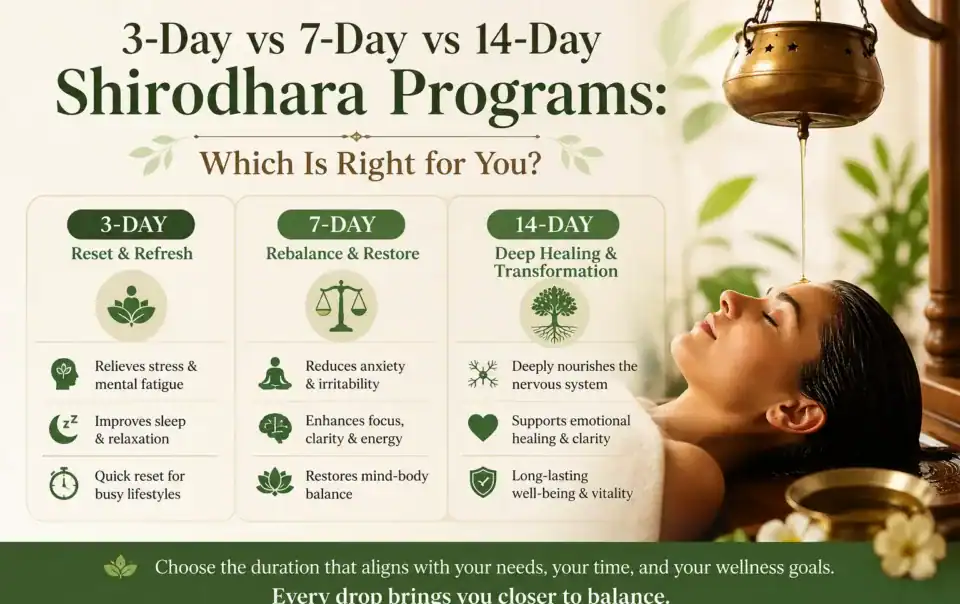 3-Day vs 7-Day vs 14-Day
Shirodhara Programs:
Which Is Right for You?

3-DAY
Reset & Refresh

Relieves stress & mental fatigue

Improves sleep & relaxation

Quick reset for busy lifestyles

7-DAY
Rebalance & Restore

Reduces anxiety & irritability

Enhances focus, clarity & energy

Restores mind-body balance

14-DAY
Deep Healing & Transformation

Deeply nourishes the nervous system

Supports emotional healing & clarity

Long-lasting well-being & vitality

Choose the duration that aligns with your needs, your time, and your wellness goals.
Every drop brings you closer to balance.